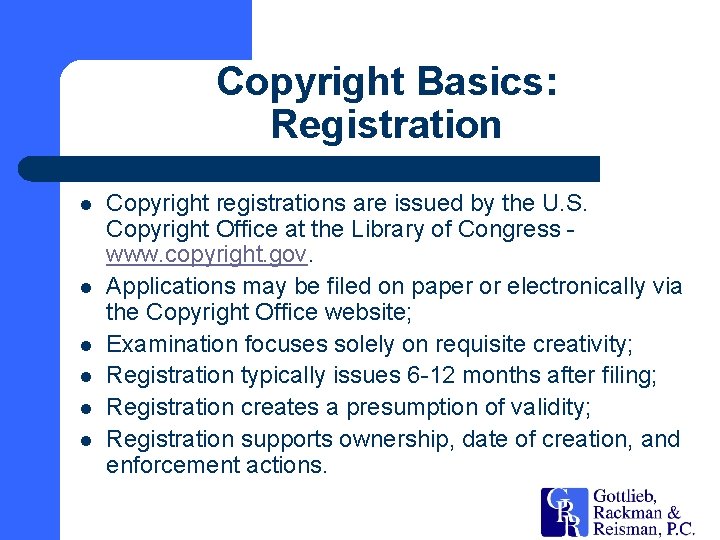 Copyright Basics: Registration

- Copyright registrations are issued by the U.S. Copyright Office at the Library of Congress - www.copyright.gov.
- Applications may be filed on paper or electronically via the Copyright Office website;
- Examination focuses solely on requisite creativity;
- Registration typically issues 6-12 months after filing;
- Registration creates a presumption of validity;
- Registration supports ownership, date of creation, and enforcement actions.

GRR Gottlieb, Rackman & Reisman, P.C.